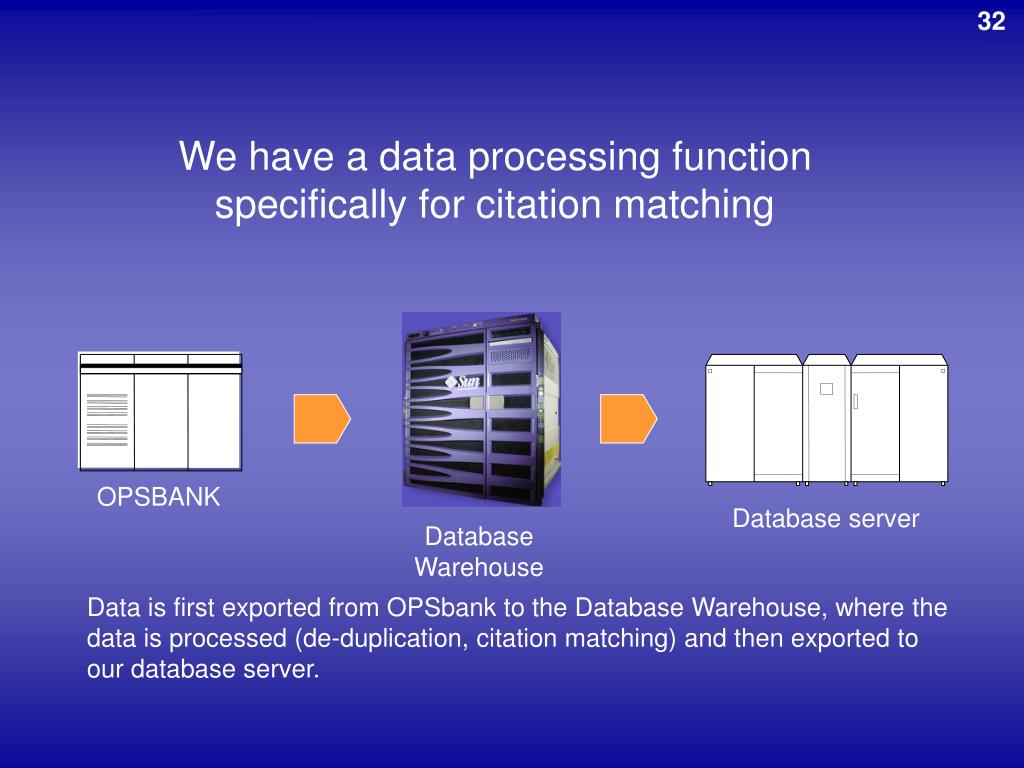 32

We have a data processing function specifically for citation matching

Sun

OPSBANK

Database Warehouse

Database server

Data is first exported from OPSbank to the Database Warehouse, where the data is processed (de-duplication, citation matching) and then exported to our database server.